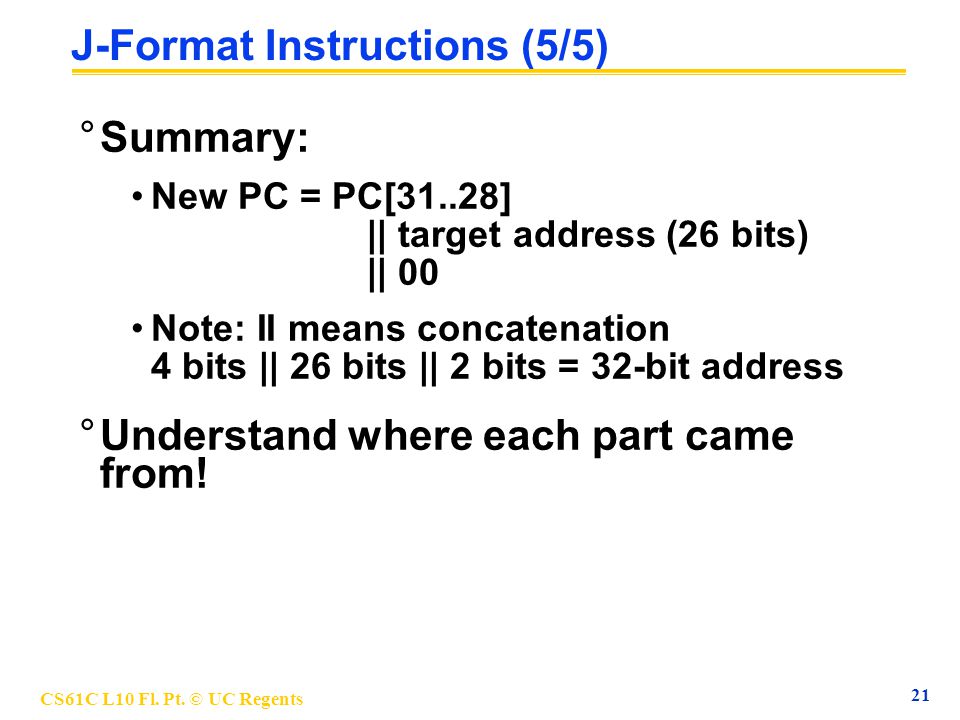 J-Format Instructions (5/5)

° Summary:

• New PC = PC[31..28]
|| target address (26 bits)
|| 00

• Note: II means concatenation
4 bits || 26 bits || 2 bits = 32-bit address

° Understand where each part came from!

CS61C L10 Fl. Pt. © UC Regents

21